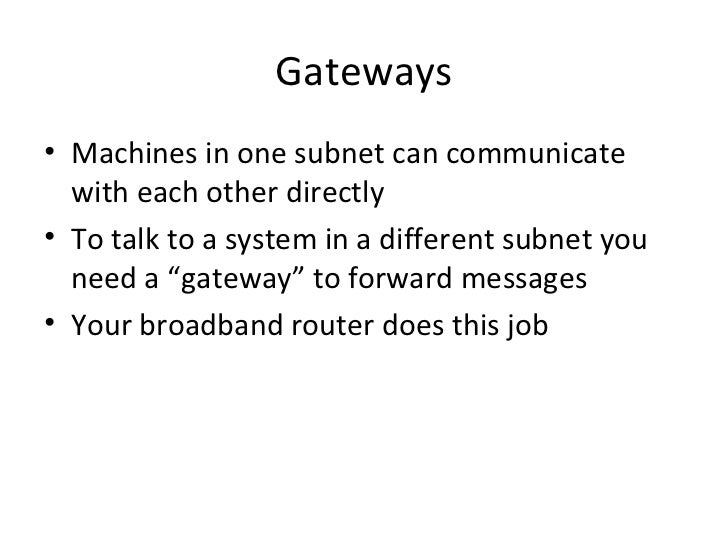 Gateways

• Machines in one subnet can communicate with each other directly

• To talk to a system in a different subnet you need a “gateway” to forward messages

• Your broadband router does this job